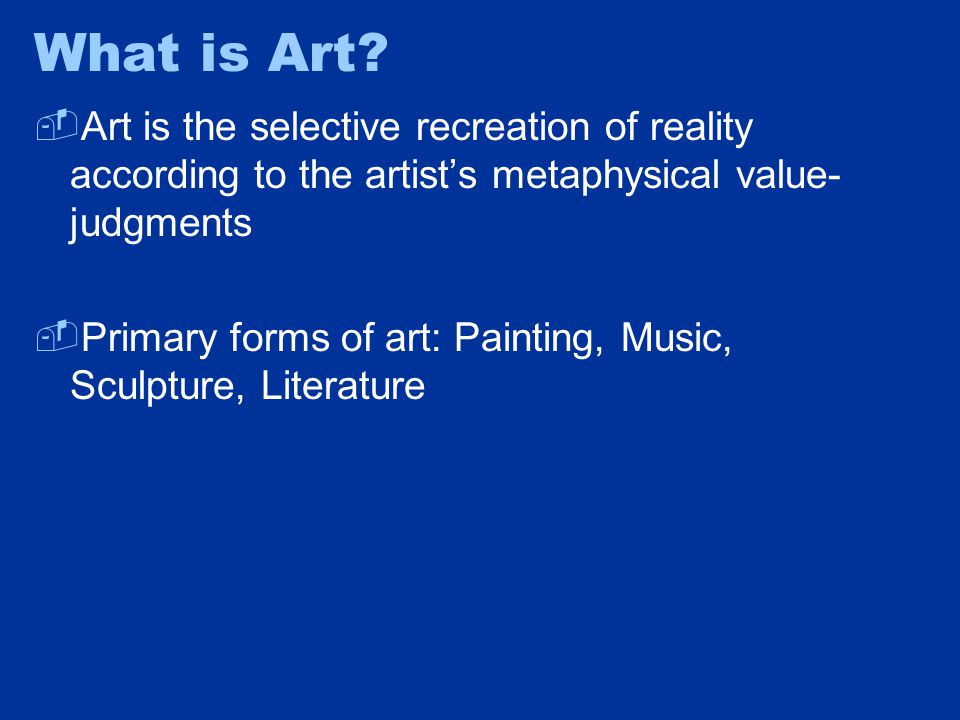 What is Art?

Art is the selective recreation of reality according to the artist’s metaphysical value-judgments

Primary forms of art: Painting, Music, Sculpture, Literature